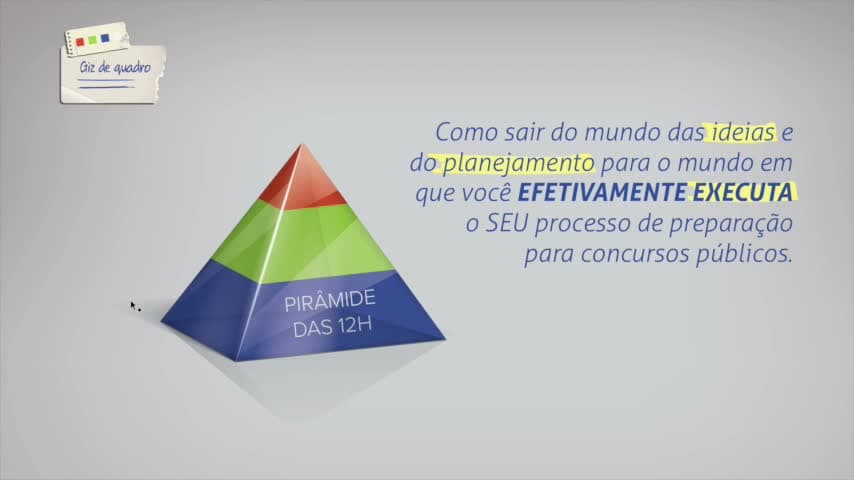 Giz de quadro

Como sair do mundo das ideias e do planejamento para o mundo em que você EFETIVAMENTE EXECUTA o SEU processo de preparação para concursos públicos.

PIRÂMIDE DAS 12H